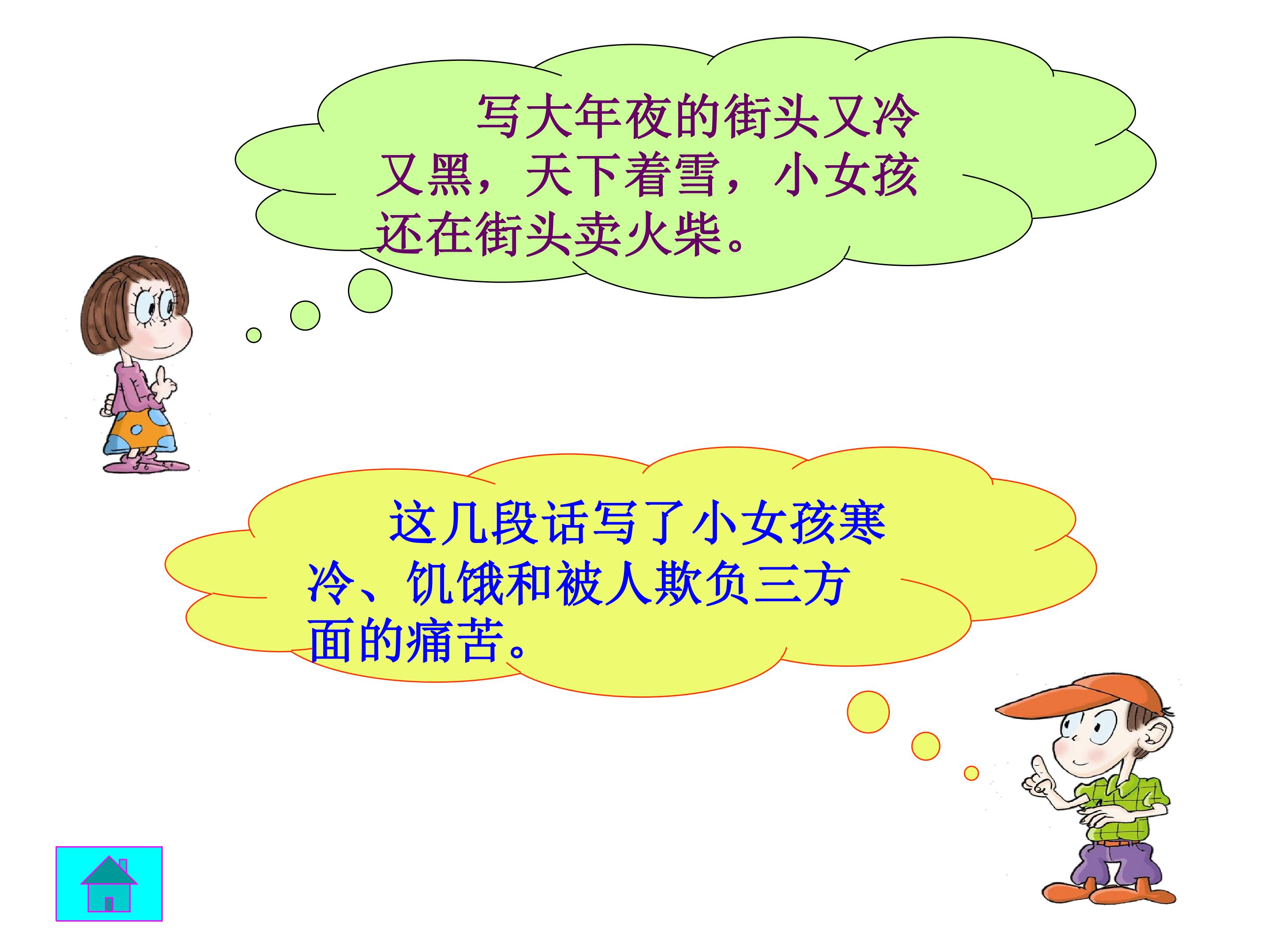 写大年夜的街头又冷又黑，天下着雪，小女孩还在街头卖火柴。

这几段话写了小女孩寒冷、饥饿和被人欺负三方面的痛苦。